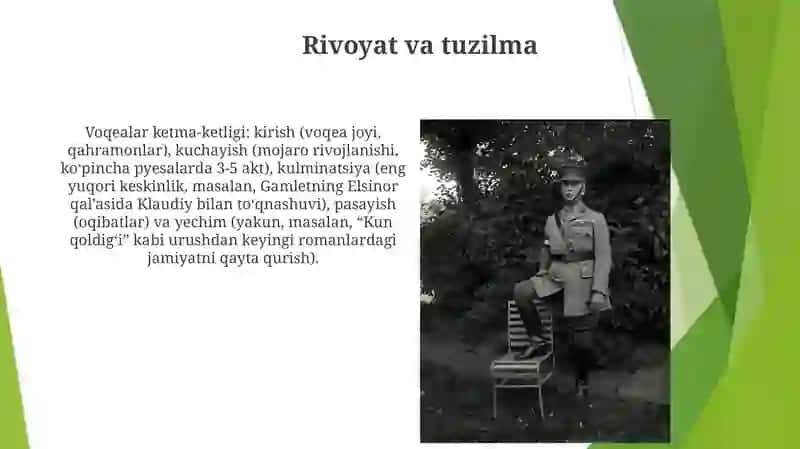 Rivoyat va tuzilma

Voqealar ketma-ketligi: kirish (voqea joyi, qahramonlar), kuchayish (mojaro rivojlanishi, ko‘pincha pyesalarda 3-5 akt), kulminatsiya (eng yuqori keskinlik, masalan, Gamletning Elsinor qal’asida Klaudiy bilan to‘qnashuvi), pasayish (oqibatlar) va yechim (yakun, masalan, “Kun qoldig‘i” kabi urushdan keyingi romanlardagi jamiyatni qayta qurish).